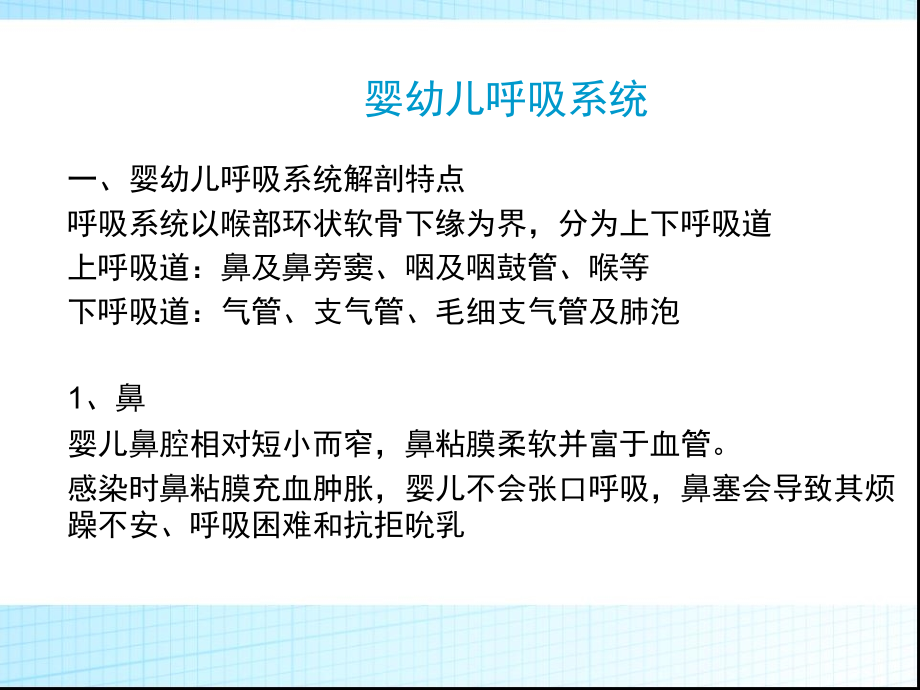 婴幼儿呼吸系统

一、婴幼儿呼吸系统解剖特点
呼吸系统以喉部环状软骨下缘为界，分为上下呼吸道
上呼吸道：鼻及鼻旁窦、咽及咽鼓管、喉等
下呼吸道：气管、支气管、毛细支气管及肺泡

1、鼻
婴儿鼻腔相对短小而窄，鼻粘膜柔软并富于血管。
感染时鼻粘膜充血肿胀，婴儿不会张口呼吸，鼻塞会导致其烦躁不安、呼吸困难和抗拒吮乳